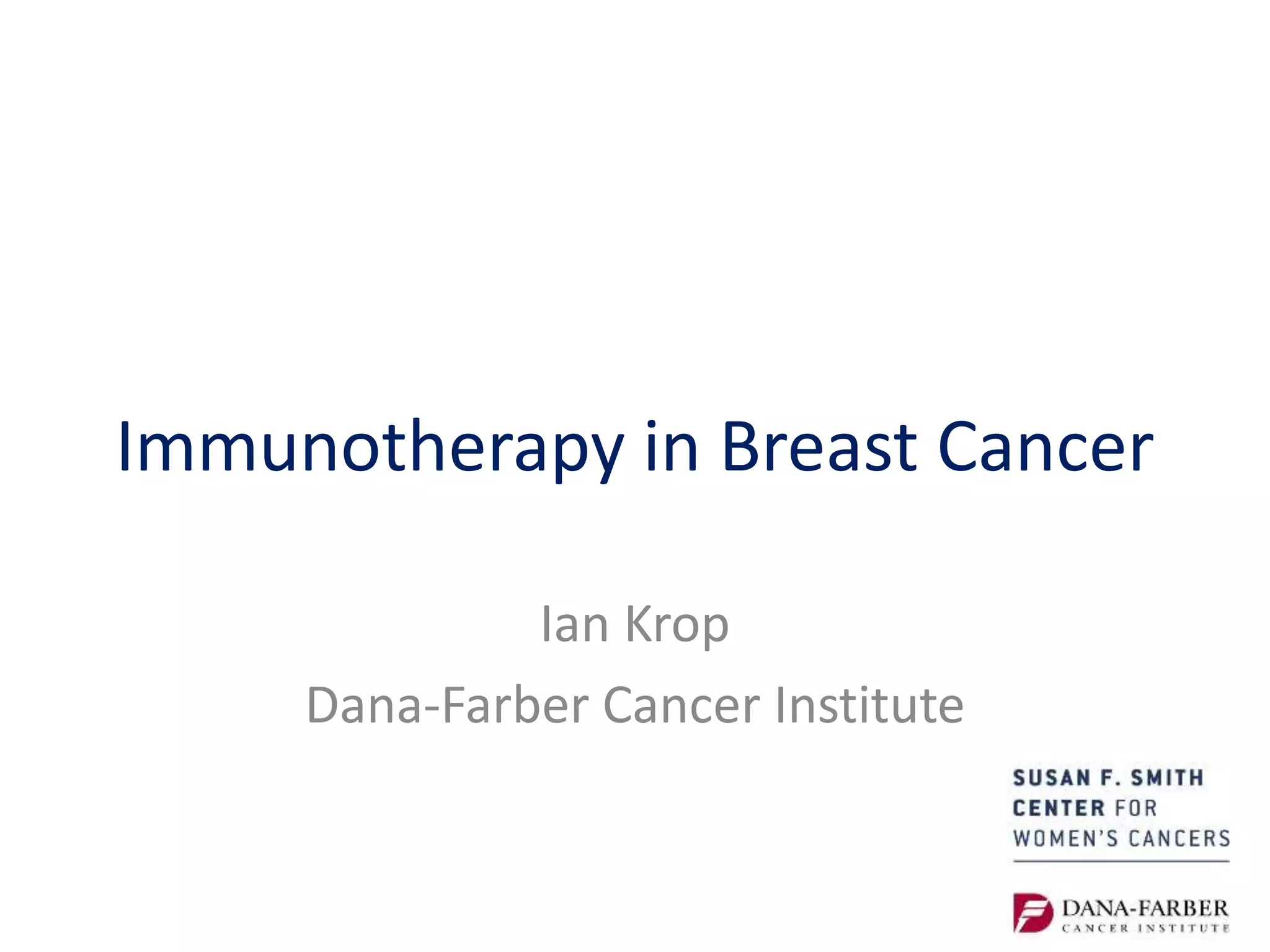 Immunotherapy in Breast Cancer

Ian Krop
Dana-Farber Cancer Institute

SUSAN F. SMITH
CENTER FOR
WOMEN'S CANCERS

DANA-FARBER
CANCER INSTITUTE